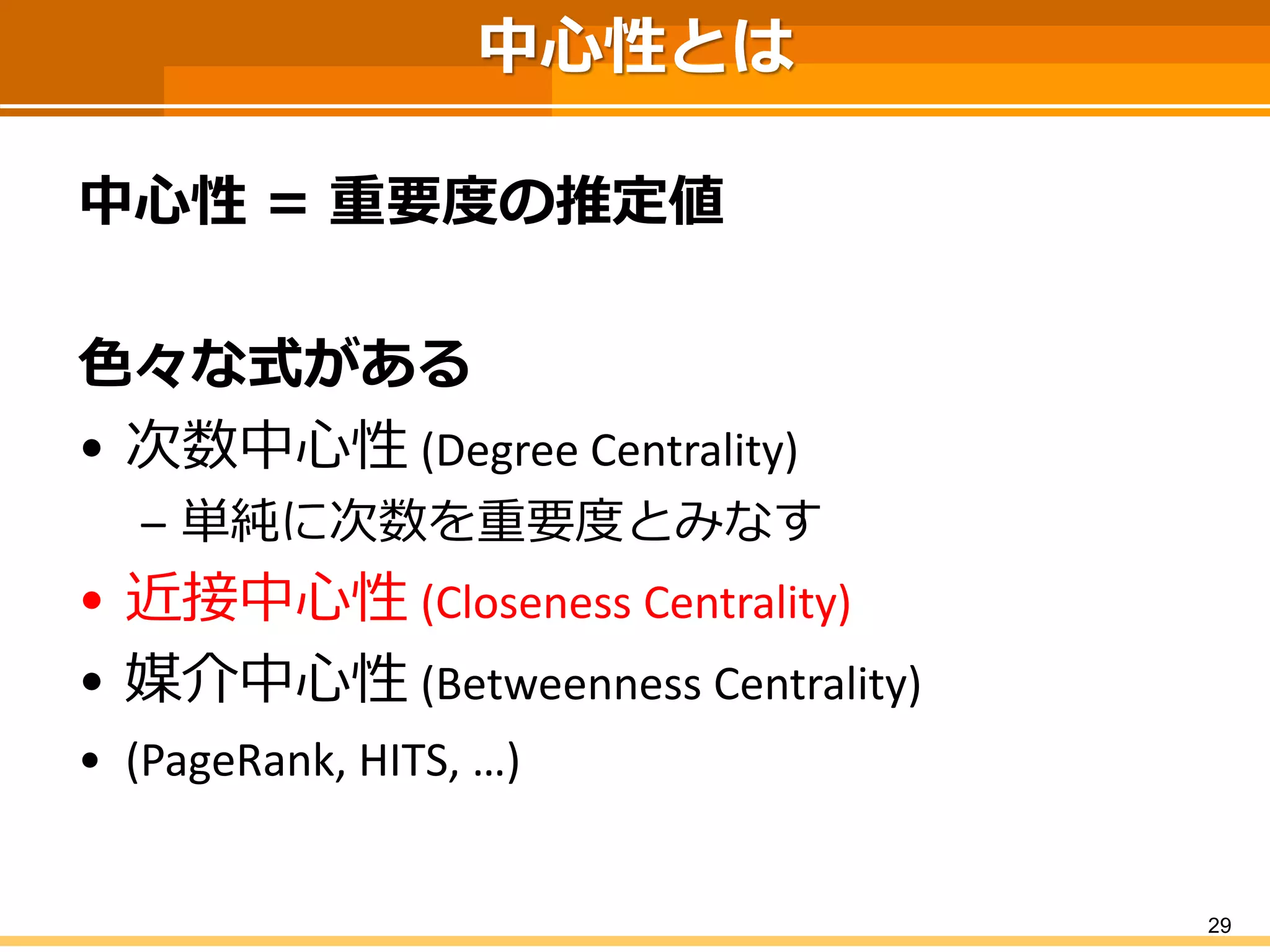 中心性とは

中心性 = 重要度の推定値

色々な式がある

• 次数中心性 (Degree Centrality)
 – 単純に次数を重要度とみなす
• 近接中心性 (Closeness Centrality)
• 媒介中心性 (Betweenness Centrality)
• (PageRank, HITS, …)

29